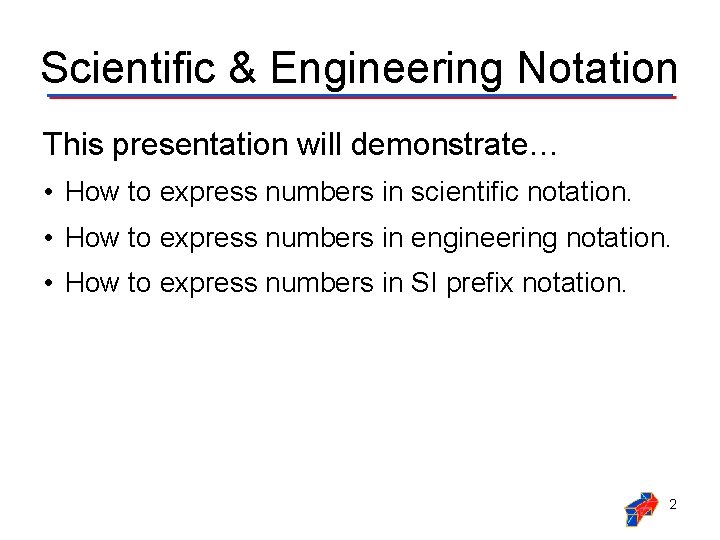 Scientific & Engineering Notation

This presentation will demonstrate…

• How to express numbers in scientific notation.

• How to express numbers in engineering notation.

• How to express numbers in SI prefix notation.

2